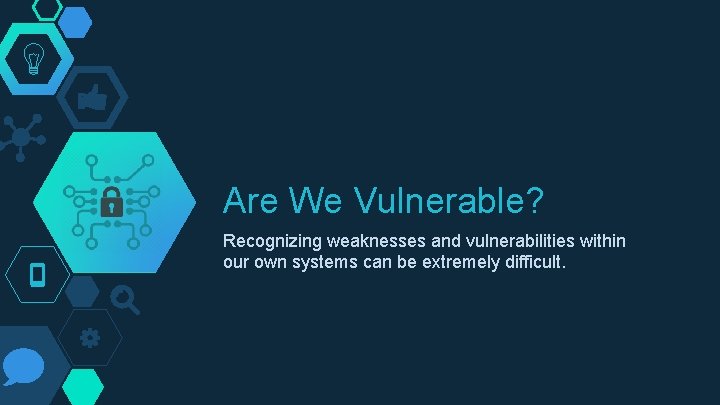 Are We Vulnerable?

Recognizing weaknesses and vulnerabilities within our own systems can be extremely difficult.